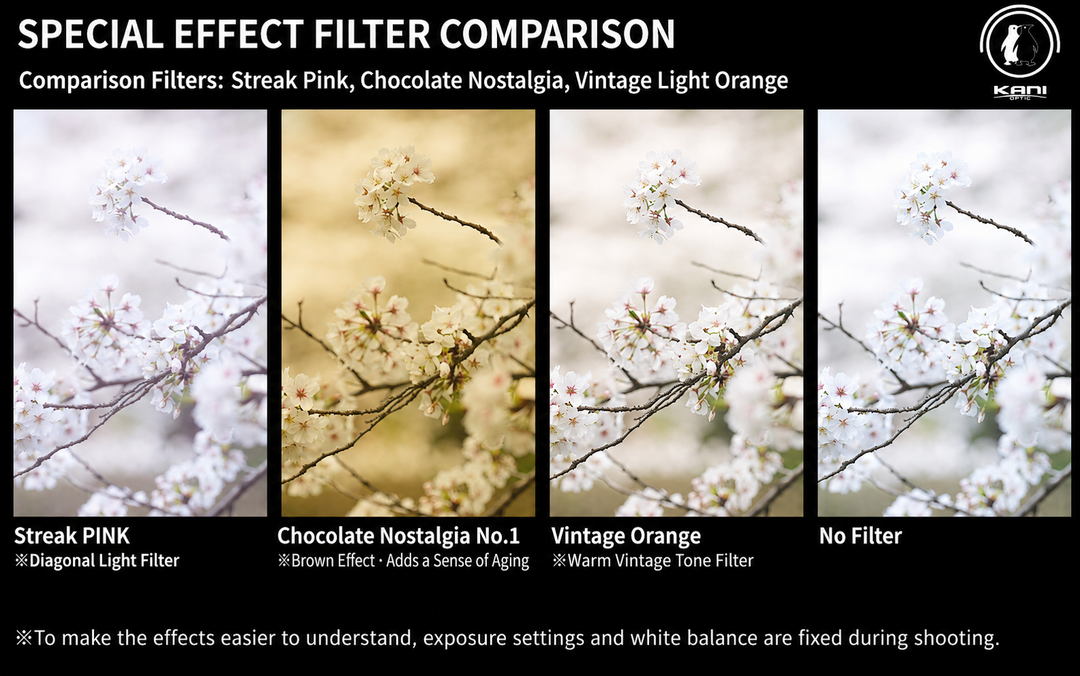 SPECIAL EFFECT FILTER COMPARISON

Comparison Filters: Streak Pink, Chocolate Nostalgia, Vintage Light Orange

KANI OPTIC

Streak PINK
※Diagonal Light Filter

Chocolate Nostalgia No.1
※Brown Effect · Adds a Sense of Aging

Vintage Orange
※Warm Vintage Tone Filter

No Filter

※To make the effects easier to understand, exposure settings and white balance are fixed during shooting.